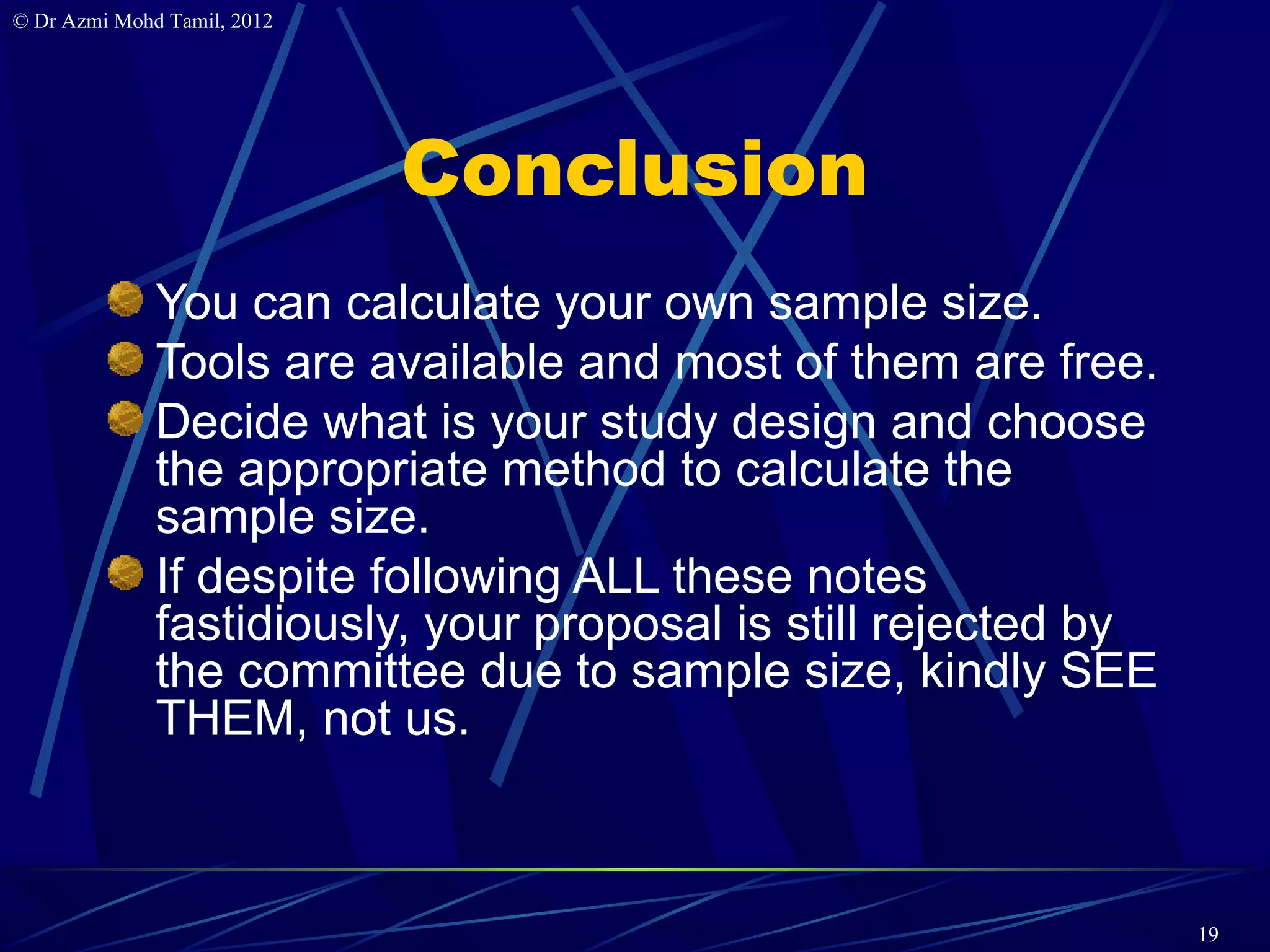 © Dr Azmi Mohd Tamil, 2012

Conclusion

You can calculate your own sample size.

Tools are available and most of them are free.

Decide what is your study design and choose the appropriate method to calculate the sample size.

If despite following ALL these notes fastidiously, your proposal is still rejected by the committee due to sample size, kindly SEE THEM, not us.

19